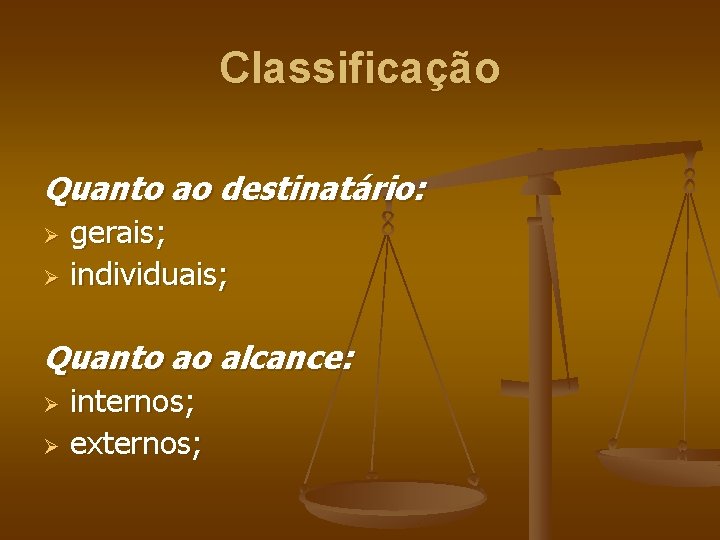 Classificação

Quanto ao destinatário:
➢ gerais;
➢ individuais;

Quanto ao alcance:
➢ internos;
➢ externos;